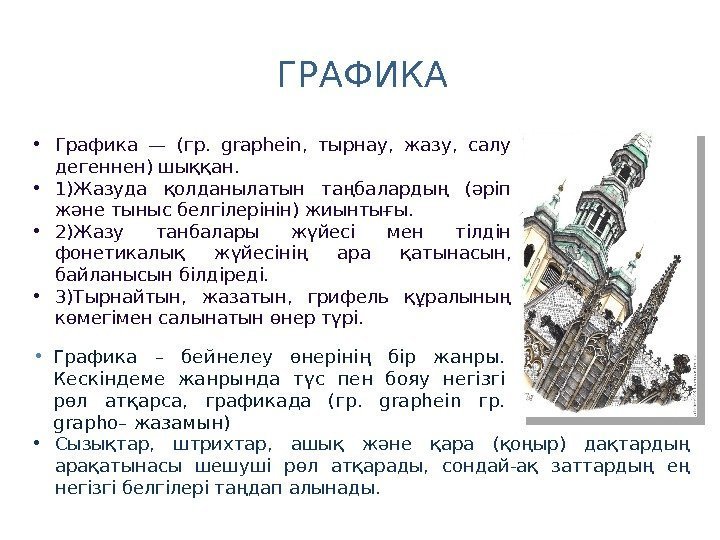 ГРАФИКА

• Графика — (гр. graphein, тырнау, жазу, салу дегеннен) шыққан.
• 1)Жазуда қолданылатын таңбалардың (әріп және тыныс белгілерінін) жиынтығы.
• 2)Жазу танбалары жүйесі мен тілдін фонетикалық жүйесінің ара қатынасын, байланысын білдіреді.
• 3)Тырнайтын, жазатын, грифель құралының көмегімен салынатын өнер түрі.

• Графика – бейнелеу өнерінің бір жанры. Кескіндеме жанрында түс пен бояу негізгі рөл атқарса, графикада (гр. graphein гр. grapho– жазамын)
• Сызықтар, штрихтар, ашық және қара (қоңыр) дақтардың арақатынасы шешуші рөл атқарады, сондай-ақ заттардың ең негізгі белгілері таңдап алынады.